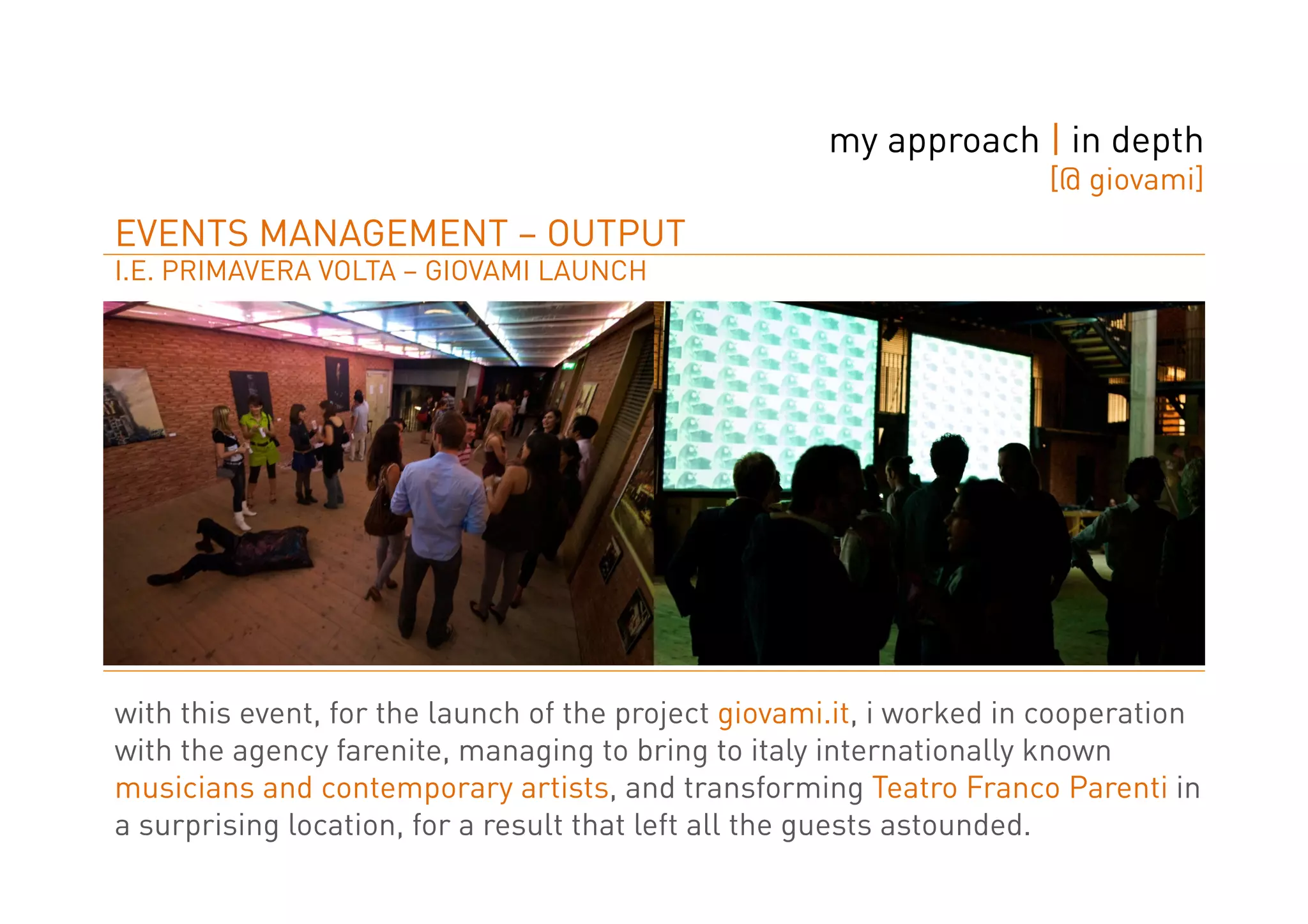 my approach | in depth
[@ giovami]

EVENTS MANAGEMENT – OUTPUT
I.E. PRIMAVERA VOLTA – GIOVAMI LAUNCH

with this event, for the launch of the project giovami.it, i worked in cooperation with the agency farenite, managing to bring to italy internationally known musicians and contemporary artists, and transforming Teatro Franco Parenti in a surprising location, for a result that left all the guests astounded.